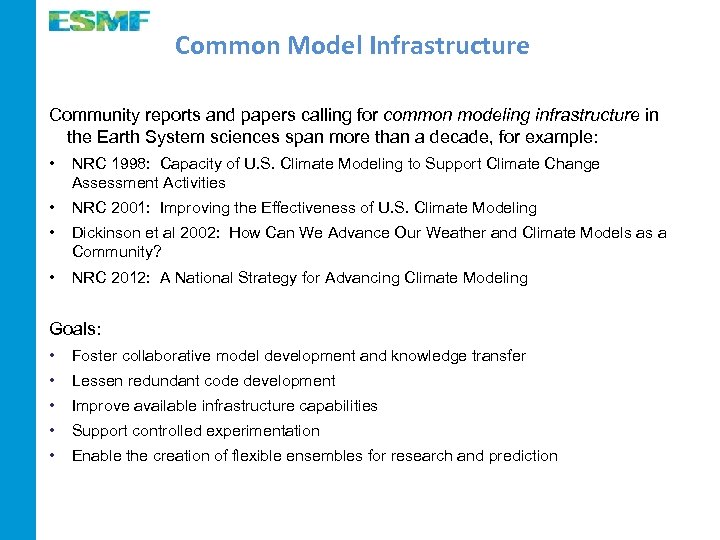 ESMF

Common Model Infrastructure

Community reports and papers calling for common modeling infrastructure in the Earth System sciences span more than a decade, for example:

• NRC 1998: Capacity of U.S. Climate Modeling to Support Climate Change Assessment Activities
• NRC 2001: Improving the Effectiveness of U.S. Climate Modeling
• Dickinson et al 2002: How Can We Advance Our Weather and Climate Models as a Community?
• NRC 2012: A National Strategy for Advancing Climate Modeling

Goals:
• Foster collaborative model development and knowledge transfer
• Lessen redundant code development
• Improve available infrastructure capabilities
• Support controlled experimentation
• Enable the creation of flexible ensembles for research and prediction